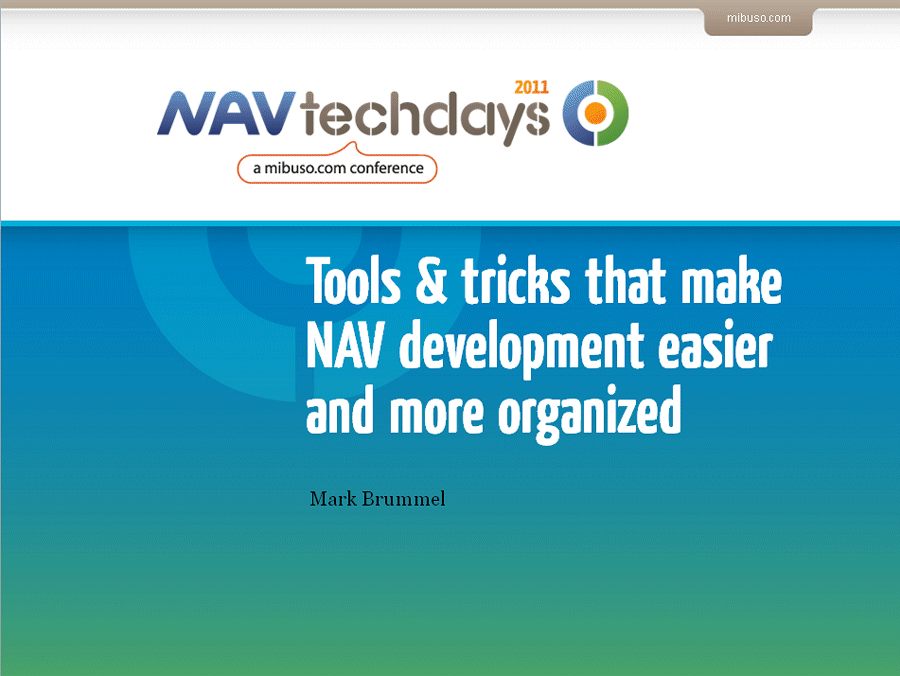 mibuso.com

NAVtechdays 2011

a mibuso.com conference

Tools & tricks that make NAV development easier and more organized

Mark Brummel